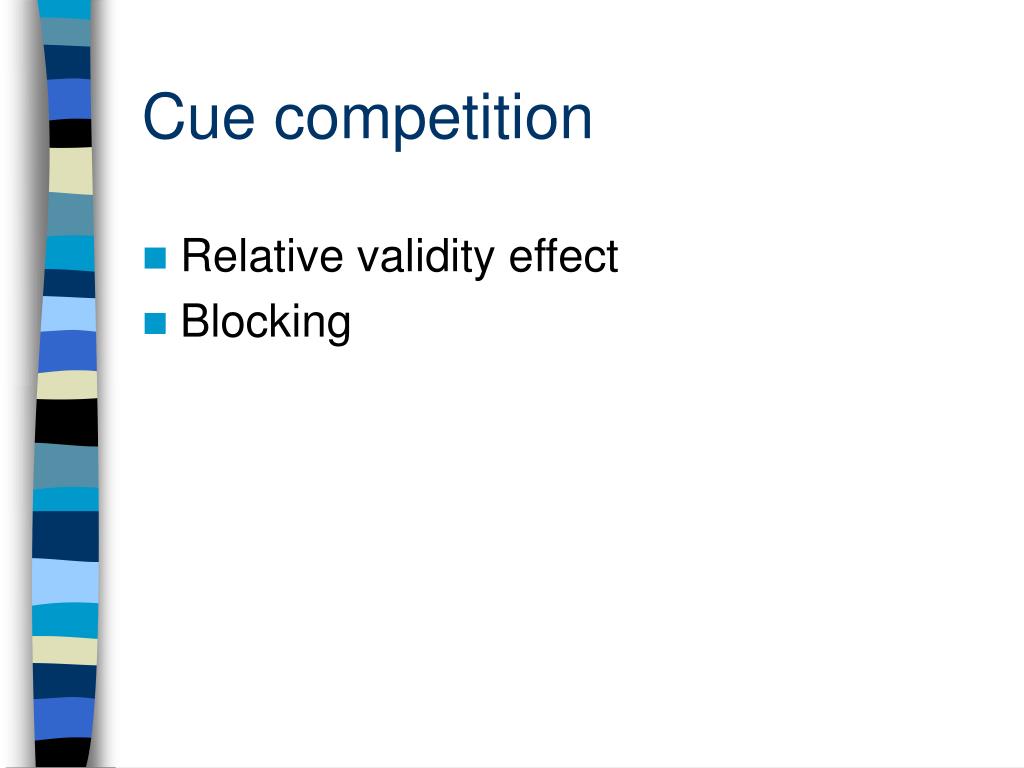 Cue competition

- Relative validity effect
- Blocking